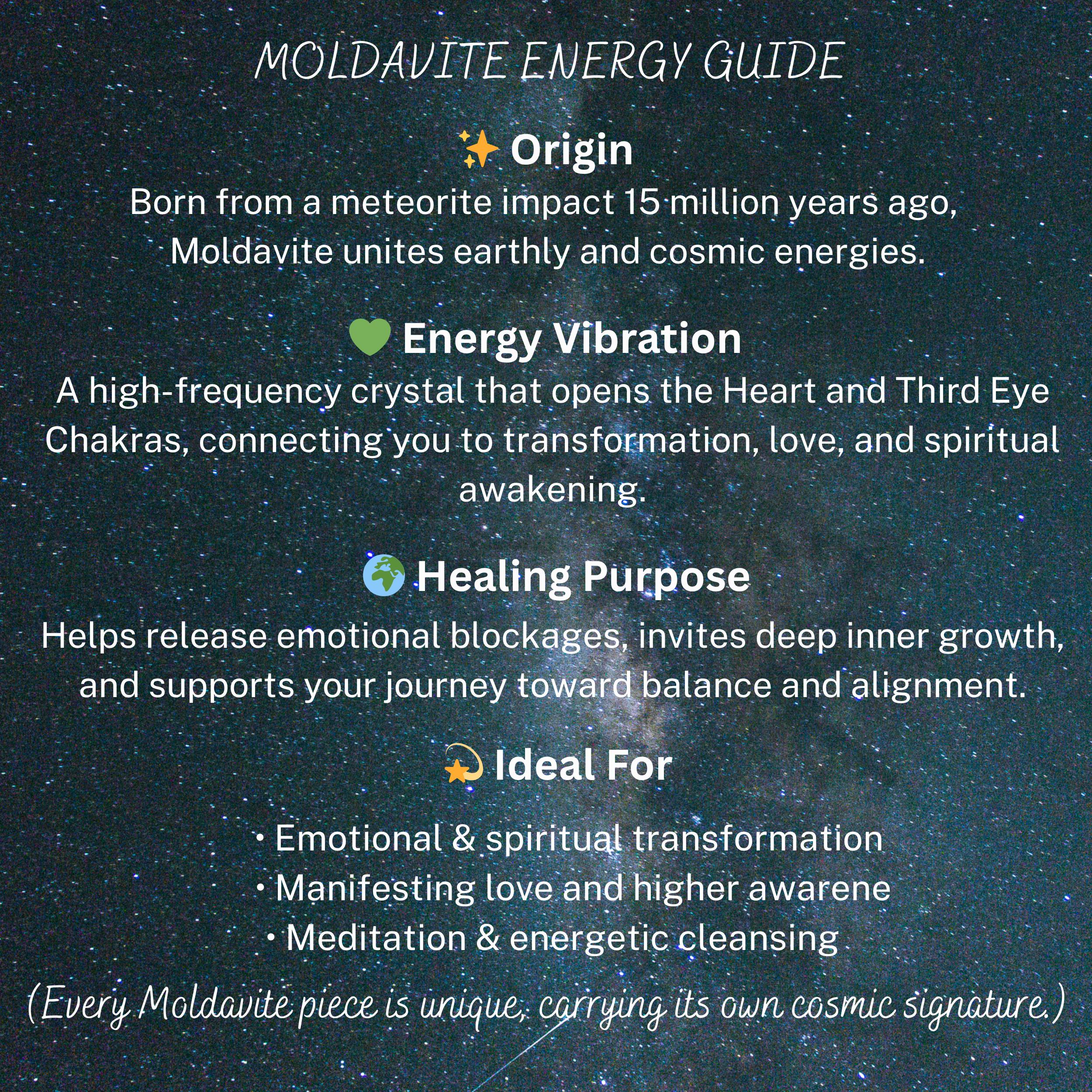 MOLDAVITE ENERGY GUIDE

✨ Origin

Born from a meteorite impact 15 million years ago, Moldavite unites earthly and cosmic energies.

💚 Energy Vibration

A high-frequency crystal that opens the Heart and Third Eye Chakras, connecting you to transformation, love, and spiritual awakening.

🌍 Healing Purpose

Helps release emotional blockages, invites deep inner growth, and supports your journey toward balance and alignment.

💫 Ideal For

• Emotional & spiritual transformation
• Manifesting love and higher awarene
• Meditation & energetic cleansing

(Every Moldavite piece is unique, carrying its own cosmic signature.)